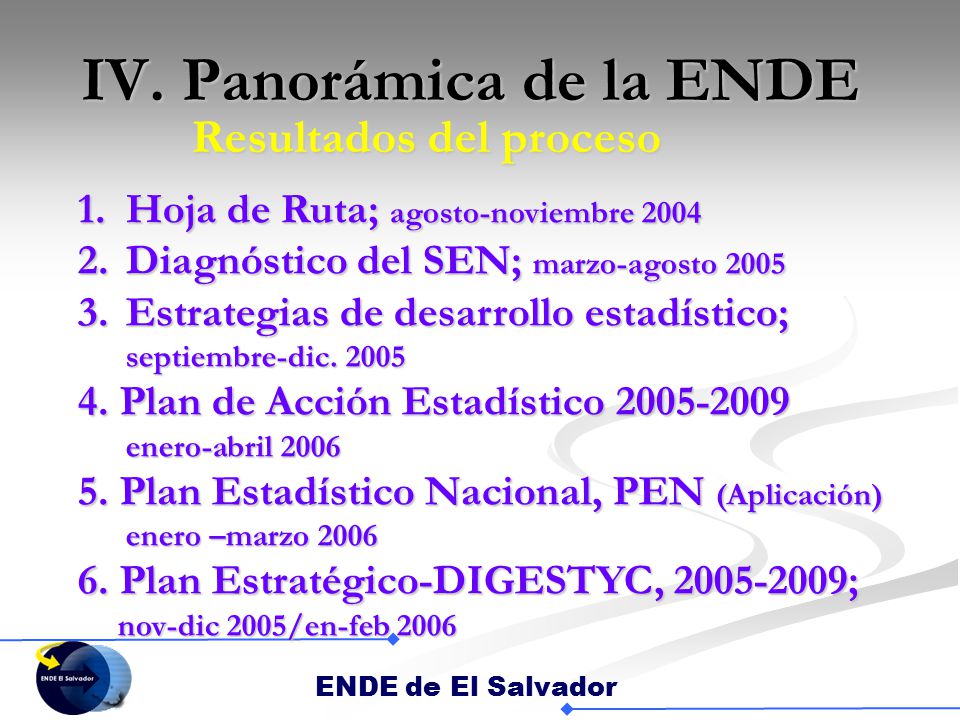 IV. Panorámica de la ENDE
Resultados del proceso

1. Hoja de Ruta; agosto-noviembre 2004
2. Diagnóstico del SEN; marzo-agosto 2005
3. Estrategias de desarrollo estadístico; septiembre-dic. 2005
4. Plan de Acción Estadístico 2005-2009 enero-abril 2006
5. Plan Estadístico Nacional, PEN (Aplicación) enero –marzo 2006
6. Plan Estratégico-DIGESTYC, 2005-2009; nov-dic 2005/en-feb 2006

ENDE El Salvador

ENDE de El Salvador